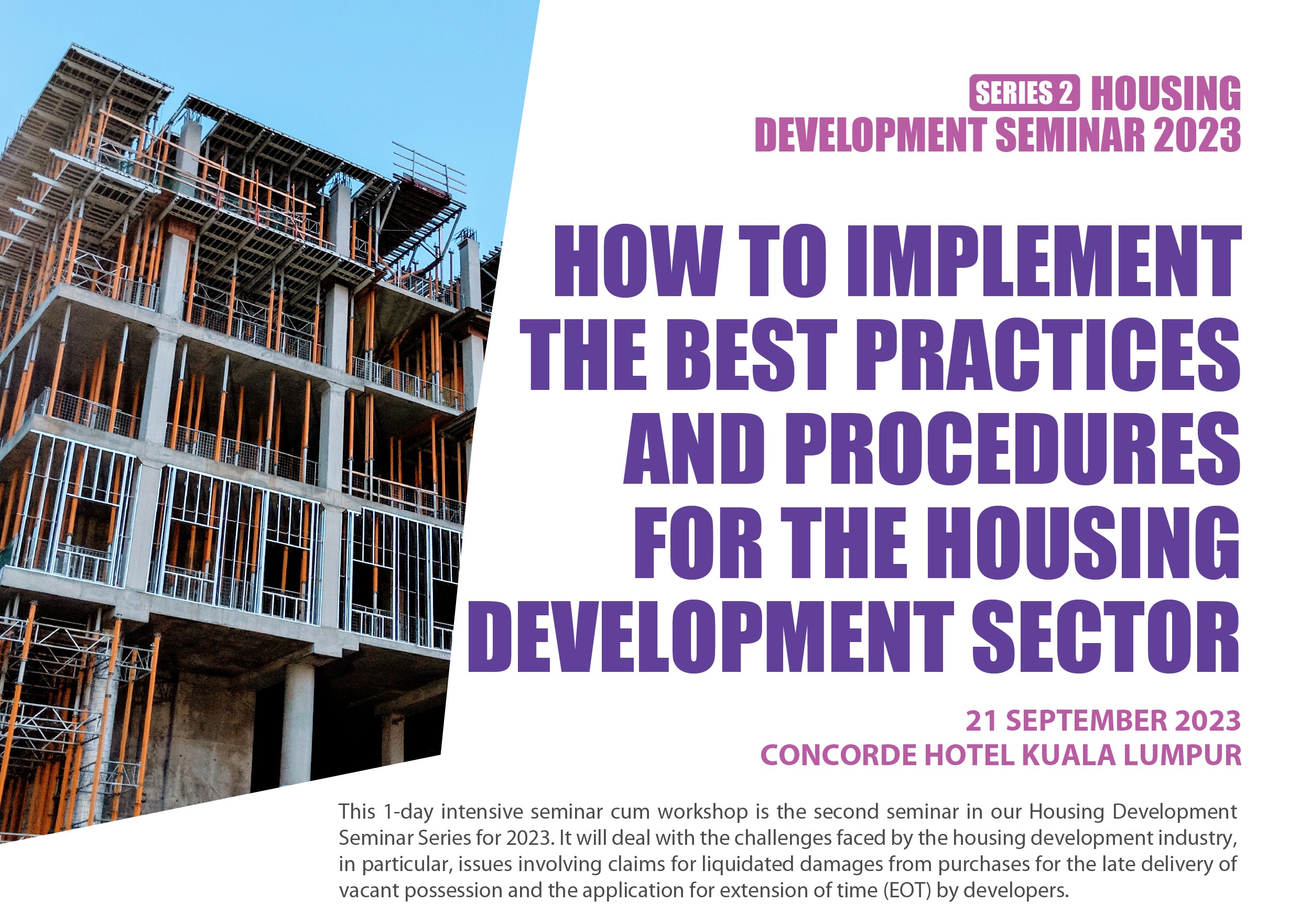 SERIES 2 HOUSING DEVELOPMENT SEMINAR 2023

HOW TO IMPLEMENT THE BEST PRACTICES AND PROCEDURES FOR THE HOUSING DEVELOPMENT SECTOR

21 SEPTEMBER 2023
CONCORDE HOTEL KUALA LUMPUR

This 1-day intensive seminar cum workshop is the second seminar in our Housing Development Seminar Series for 2023. It will deal with the challenges faced by the housing development industry, in particular, issues involving claims for liquidated damages from purchases for the late delivery of vacant possession and the application for extension of time (EOT) by developers.